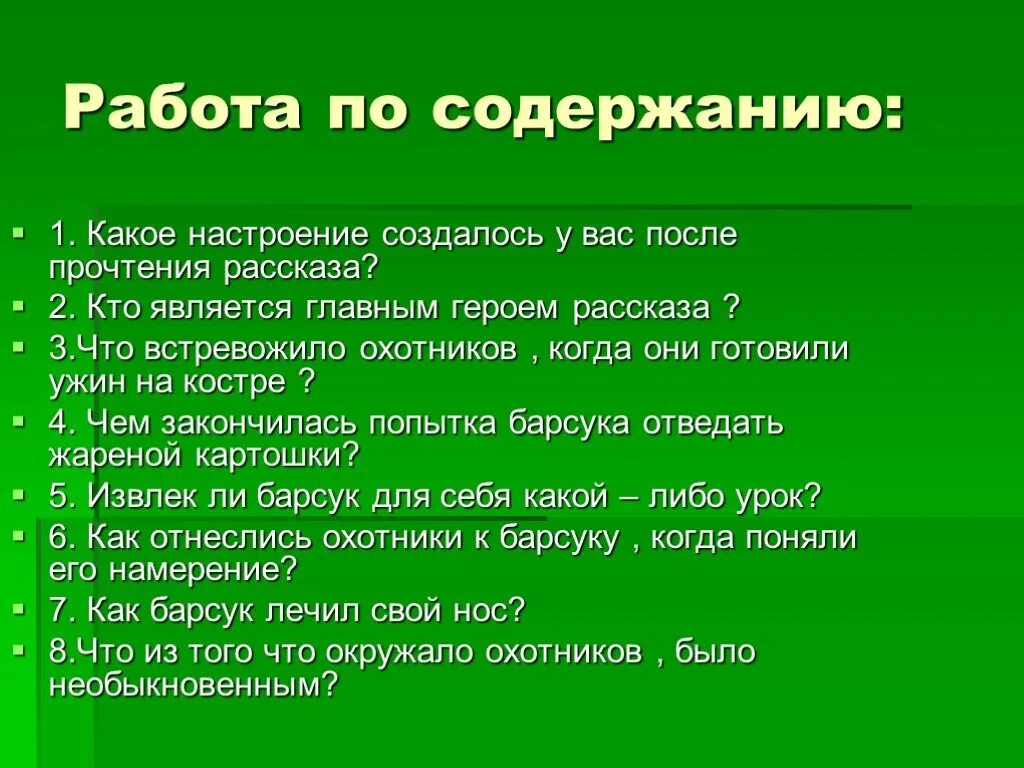 Работа по содержанию:

1. Какое настроение создалось у вас после прочтения рассказа?

2. Кто является главным героем рассказа ?

3.Что встревожило охотников , когда они готовили ужин на костре ?

4. Чем закончилась попытка барсука отведать жареной картошки?

5. Извлек ли барсук для себя какой – либо урок?

6. Как отнеслись охотники к барсуку , когда поняли его намерение?

7. Как барсук лечил свой нос?

8.Что из того что окружало охотников , было необыкновенным?